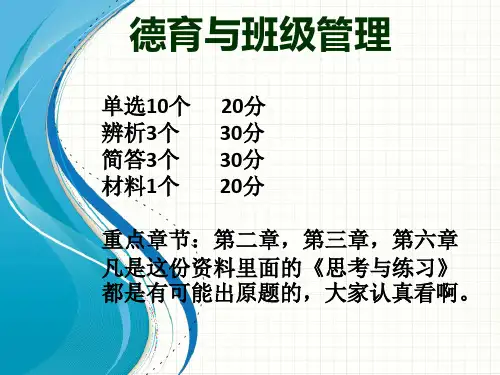 德育与班级管理

单选10个　20分
辨析3个　30分
简答3个　30分
材料1个　20分

重点章节：第二章，第三章，第六章
凡是这份资料里面的《思考与练习》都是有可能出原题的，大家认真看啊。